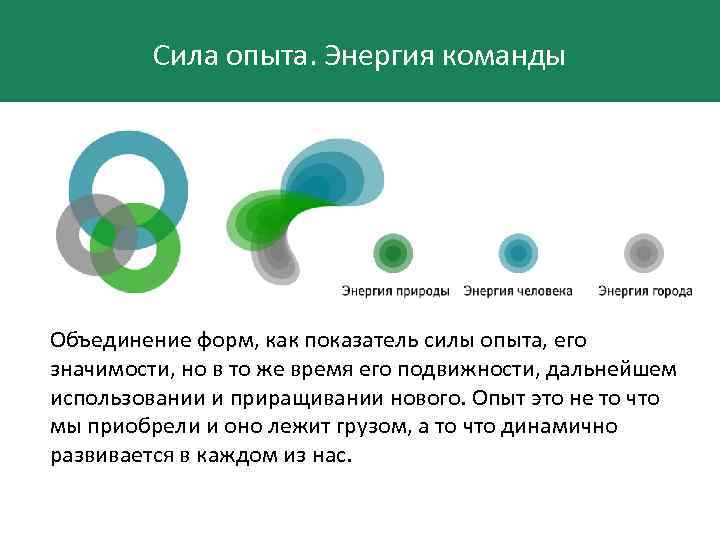 Сила опыта. Энергия команды

Энергия природы
Энергия человека
Энергия города

Объединение форм, как показатель силы опыта, его значимости, но в то же время его подвижности, дальнейшем использовании и приращивании нового. Опыт это не то что мы приобрели и оно лежит грузом, а то что динамично развивается в каждом из нас.